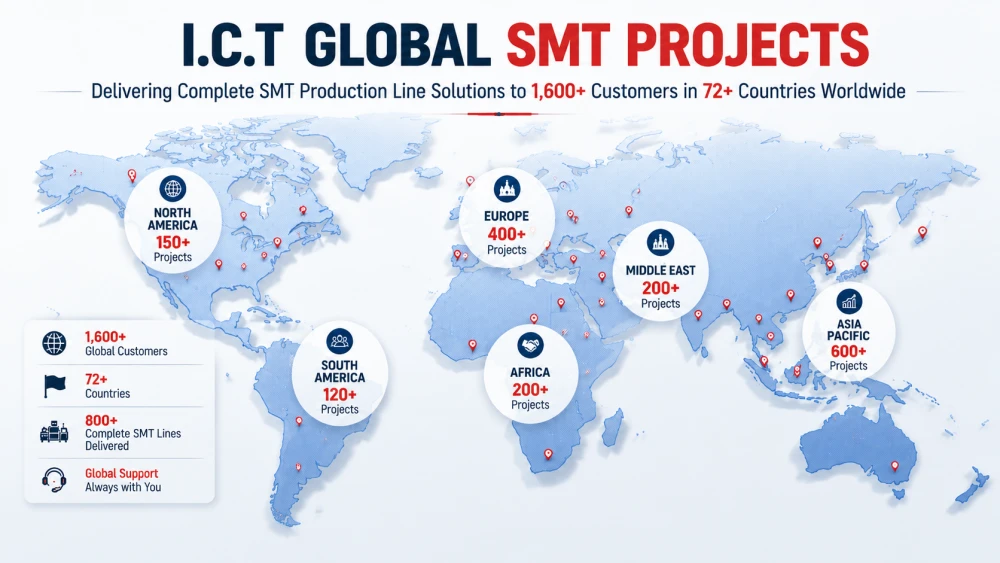 I.C.T GLOBAL SMT PROJECTS

Delivering Complete SMT Production Line Solutions to 1,600+ Customers in 72+ Countries Worldwide

NORTH AMERICA
150+
Projects

EUROPE
400+
Projects

MIDDLE EAST
200+
Projects

ASIA PACIFIC
600+
Projects

SOUTH AMERICA
120+
Projects

AFRICA
200+
Projects

1,600+
Global Customers

72+
Countries

800+
Complete SMT Lines Delivered

Global Support
Always with You